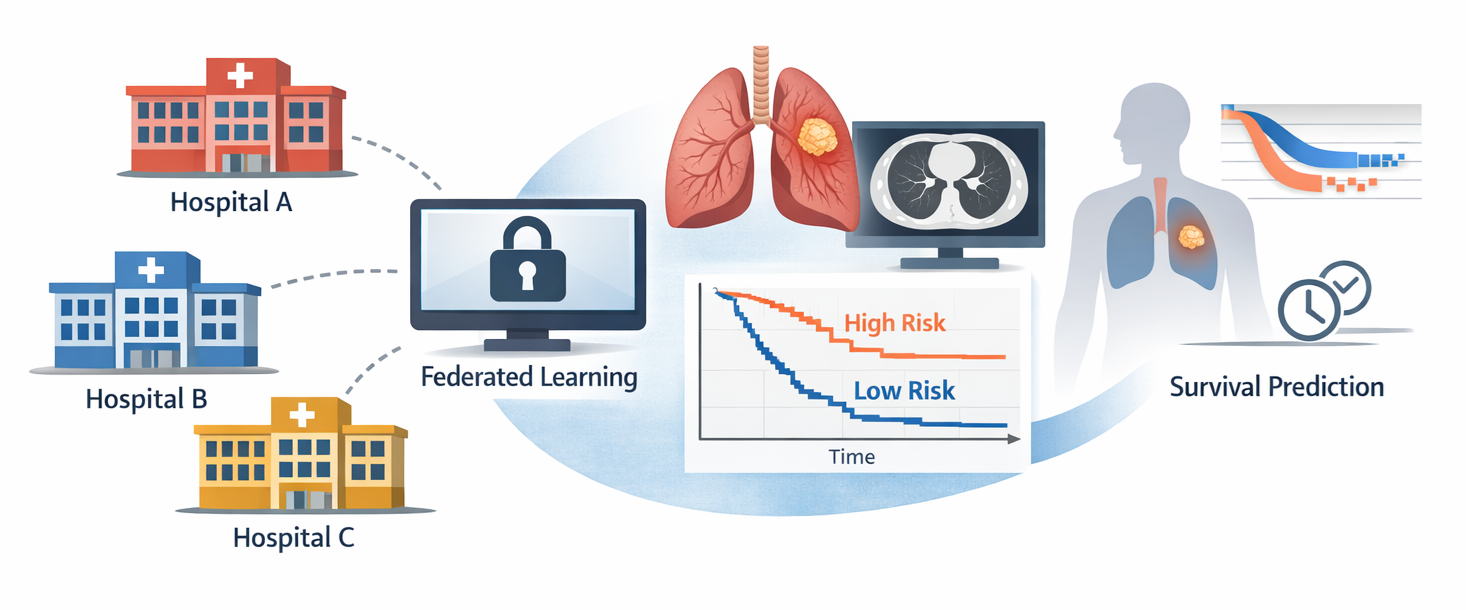 Hospital A

Hospital B

Hospital C

Federated Learning

High Risk

Low Risk

Time

Survival Prediction